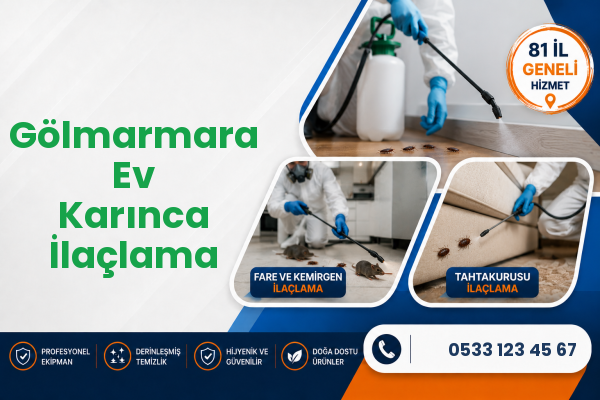 Gölmarmara Ev Karınca İlaçlama

81 İL GENELİ HİZMET

FARE VE KEMİRGEN İLAÇLAMA

TAHTAKURUSU İLAÇLAMA

PROFESYONEL EKİPMAN

DERİNLEŞMİŞ TEMİZLİK

HİJYENİK VE GÜVENİLİR

DOĞA DOSTU ÜRÜNLER

0533 123 45 67